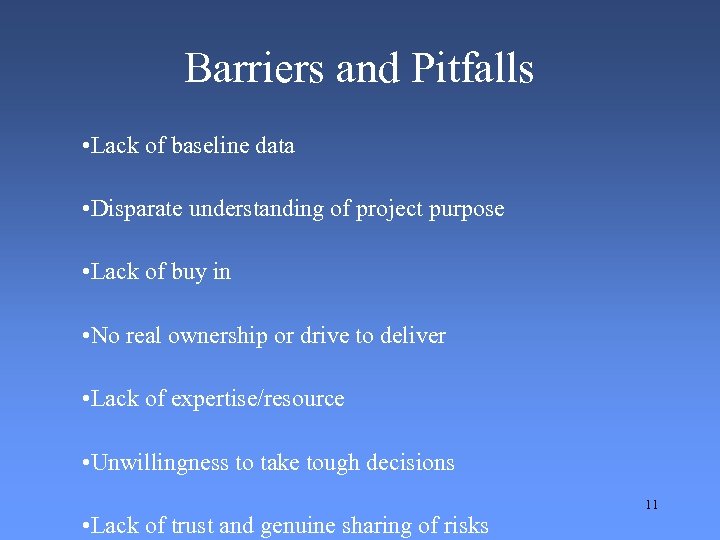 Barriers and Pitfalls

•Lack of baseline data

•Disparate understanding of project purpose

•Lack of buy in

•No real ownership or drive to deliver

•Lack of expertise/resource

•Unwillingness to take tough decisions

•Lack of trust and genuine sharing of risks

11